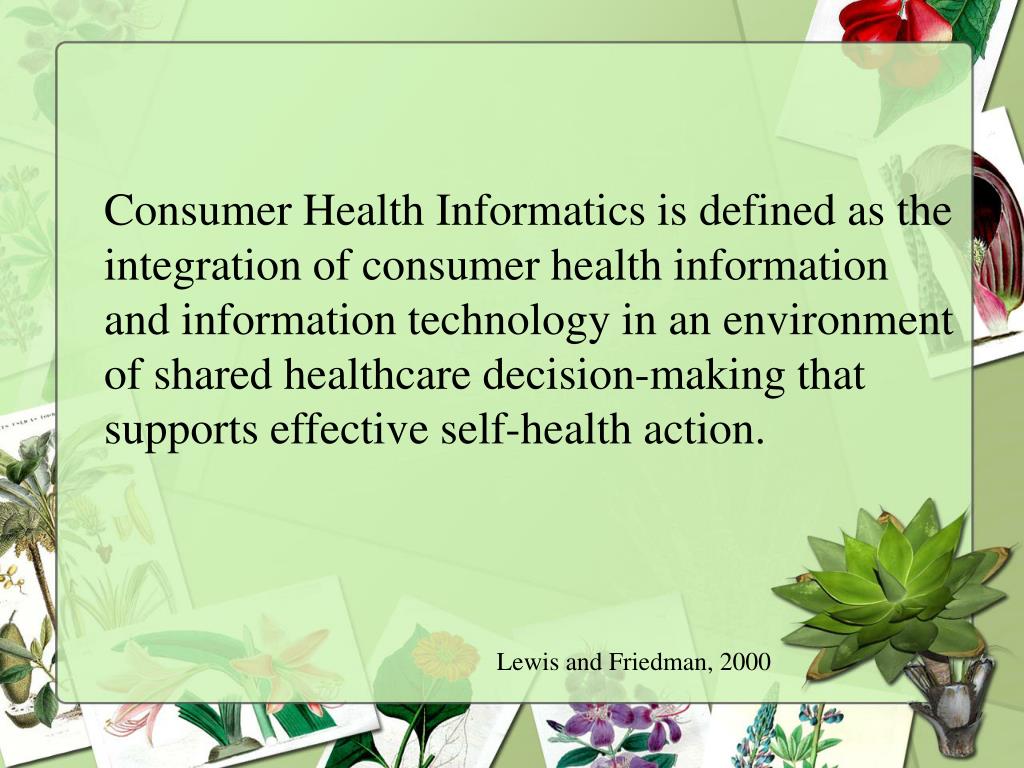 Consumer Health Informatics is defined as the integration of consumer health information and information technology in an environment of shared healthcare decision-making that supports effective self-health action.

Lewis and Friedman, 2000